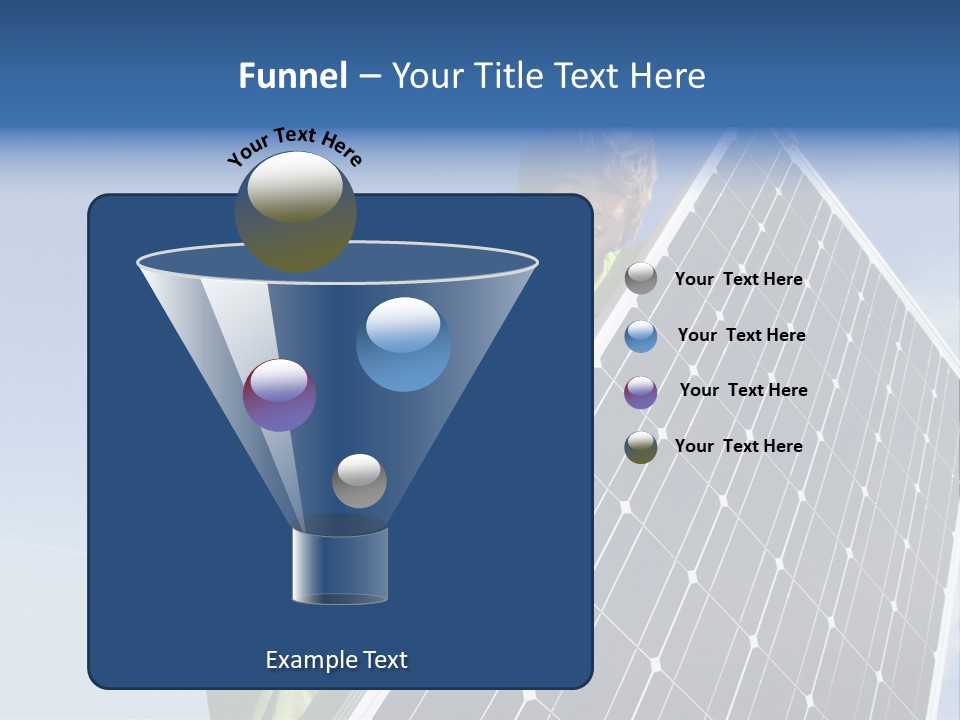 Funnel – Your Title Text Here

Your Text Here

Your Text Here

Your Text Here

Your Text Here

Your Text Here

Example Text